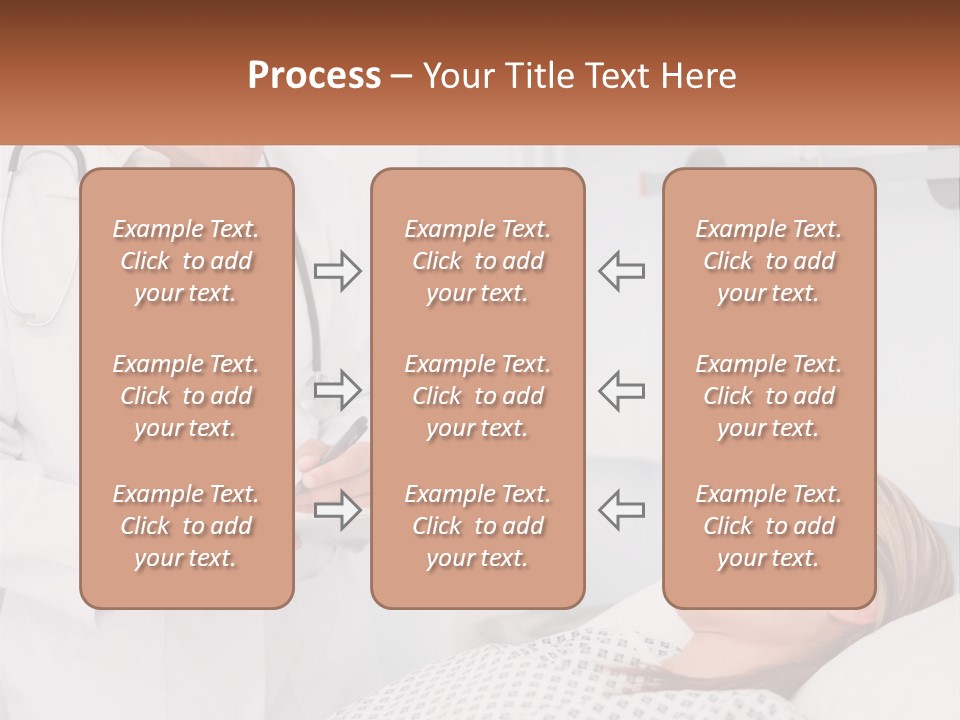 Process – Your Title Text Here

Example Text. Click to add your text.

Example Text. Click to add your text.

Example Text. Click to add your text.

Example Text. Click to add your text.

Example Text. Click to add your text.

Example Text. Click to add your text.

Example Text. Click to add your text.

Example Text. Click to add your text.

Example Text. Click to add your text.